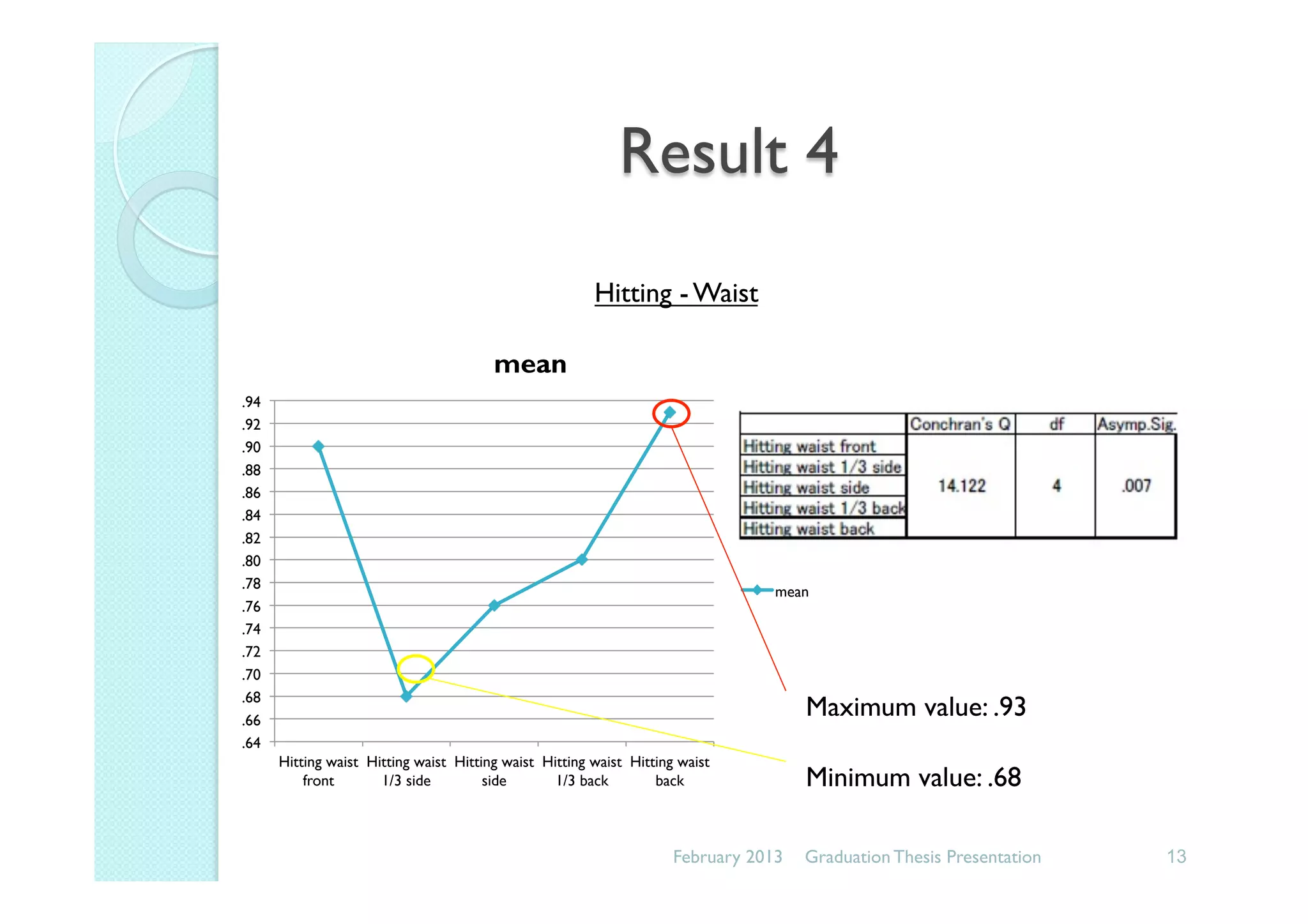 Result 4

Hitting - Waist

mean

.94
.92
.90
.88
.86
.84
.82
.80
.78
.76
.74
.72
.70
.68
.66
.64

Hitting waist front
Hitting waist 1/3 side
Hitting waist side
Hitting waist 1/3 back
Hitting waist back

mean

| | Conchran's Q | df | Asymp.Sig. |
|---|---|---|---|
| Hitting waist front | 14.122 | 4 | .007 |
| Hitting waist 1/3 side | | | |
| Hitting waist side | | | |
| Hitting waist 1/3 back | | | |
| Hitting waist back | | | |

Maximum value: .93

Minimum value: .68

February 2013 Graduation Thesis Presentation 13